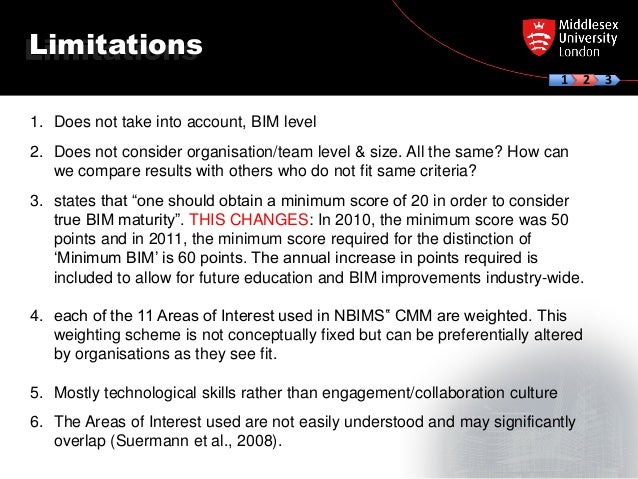 Limitations

Middlesex University London

1 2 3

1. Does not take into account, BIM level

2. Does not consider organisation/team level & size. All the same? How can we compare results with others who do not fit same criteria?

3. states that “one should obtain a minimum score of 20 in order to consider true BIM maturity”. THIS CHANGES: In 2010, the minimum score was 50 points and in 2011, the minimum score required for the distinction of ‘Minimum BIM’ is 60 points. The annual increase in points required is included to allow for future education and BIM improvements industry-wide.

4. each of the 11 Areas of Interest used in NBIMS" CMM are weighted. This weighting scheme is not conceptually fixed but can be preferentially altered by organisations as they see fit.

5. Mostly technological skills rather than engagement/collaboration culture

6. The Areas of Interest used are not easily understood and may significantly overlap (Suermann et al., 2008).